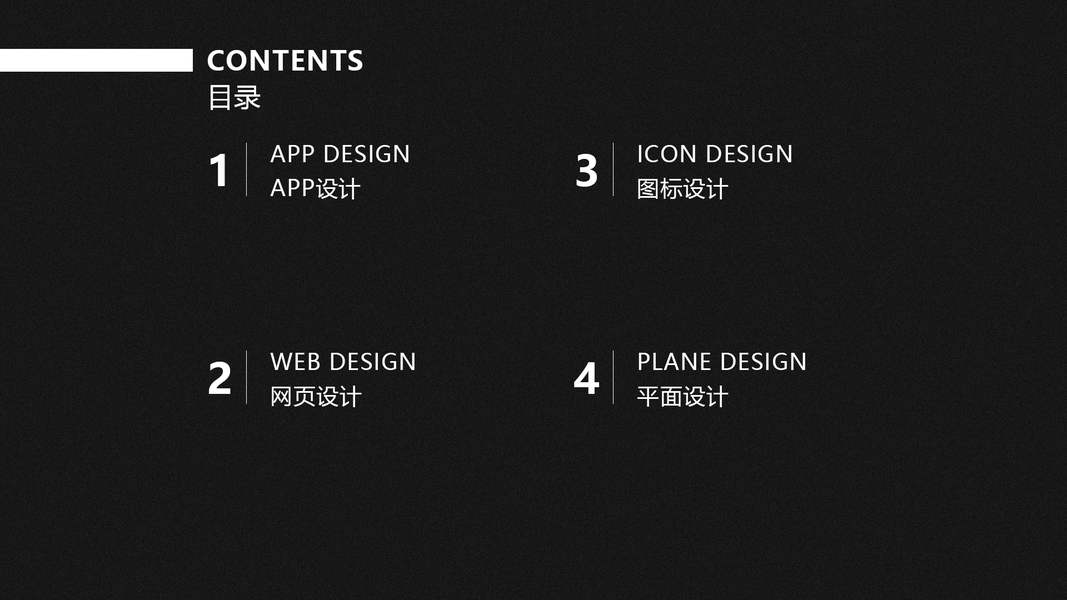 CONTENTS
目录

1 APP DESIGN
APP设计

2 WEB DESIGN
网页设计

3 ICON DESIGN
图标设计

4 PLANE DESIGN
平面设计